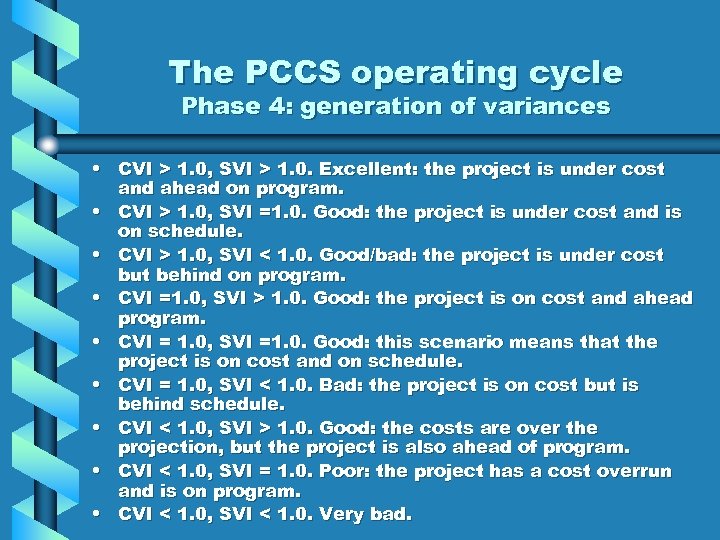 The PCCS operating cycle
Phase 4: generation of variances

• CVI > 1.0, SVI > 1.0. Excellent: the project is under cost and ahead on program.
• CVI > 1.0, SVI =1.0. Good: the project is under cost and is on schedule.
• CVI > 1.0, SVI < 1.0. Good/bad: the project is under cost but behind on program.
• CVI =1.0, SVI > 1.0. Good: the project is on cost and ahead program.
• CVI = 1.0, SVI =1.0. Good: this scenario means that the project is on cost and on schedule.
• CVI = 1.0, SVI < 1.0. Bad: the project is on cost but is behind schedule.
• CVI < 1.0, SVI > 1.0. Good: the costs are over the projection, but the project is also ahead of program.
• CVI < 1.0, SVI = 1.0. Poor: the project has a cost overrun and is on program.
• CVI < 1.0, SVI < 1.0. Very bad.